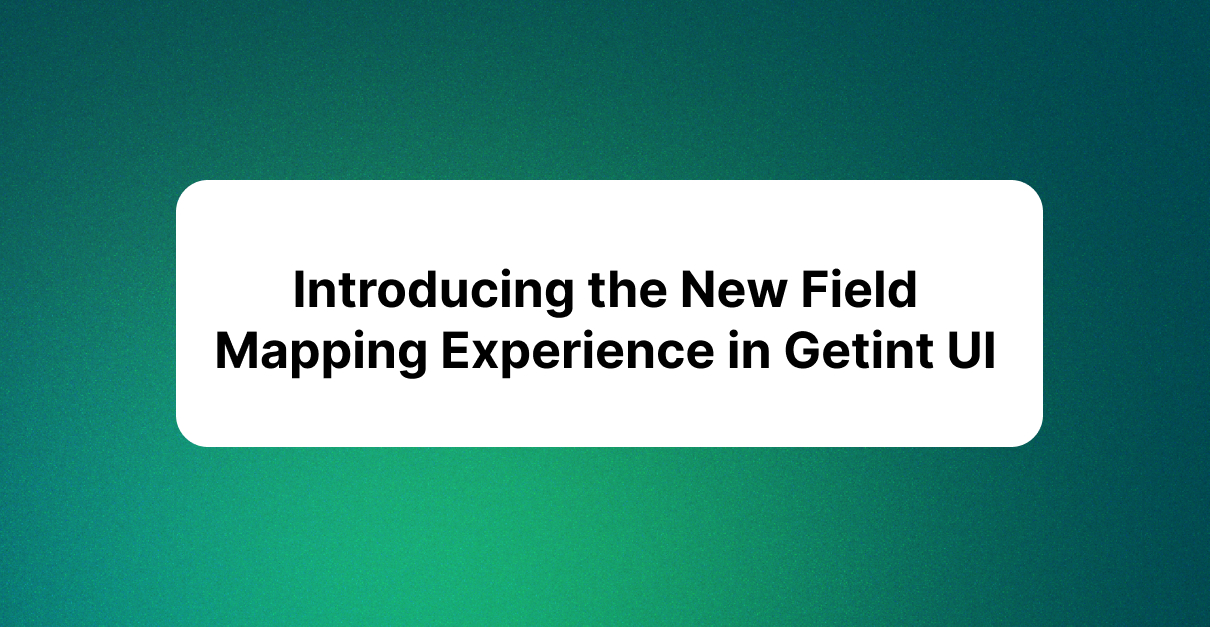 Introducing the New Field Mapping Experience in Getint UI